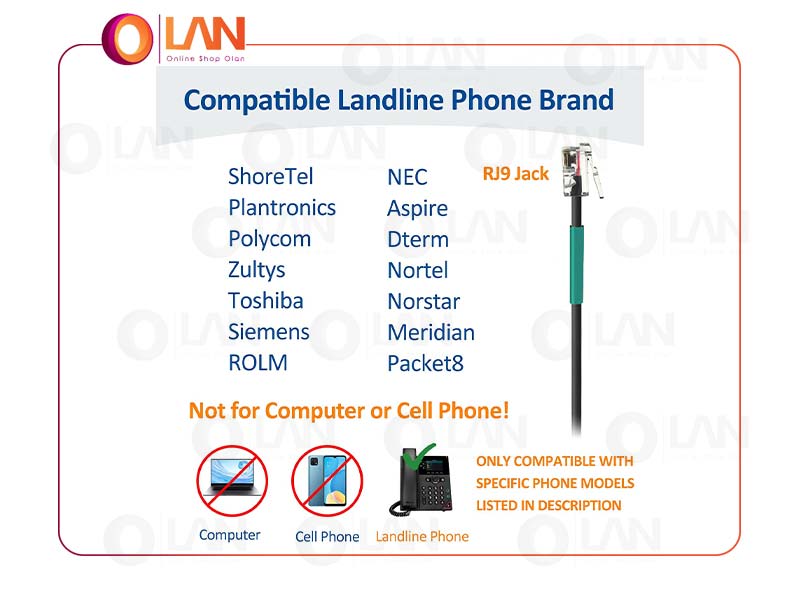 OLAN
Online Shop Olan

Compatible Landline Phone Brand

ShoreTel
Plantronics
Polycom
Zultys
Toshiba
Siemens
ROLM

NEC
Aspire
Dterm
Nortel
Norstar
Meridian
Packet8

RJ9 Jack

Not for Computer or Cell Phone!

Computer
Cell Phone
Landline Phone

ONLY COMPATIBLE WITH SPECIFIC PHONE MODELS LISTED IN DESCRIPTION